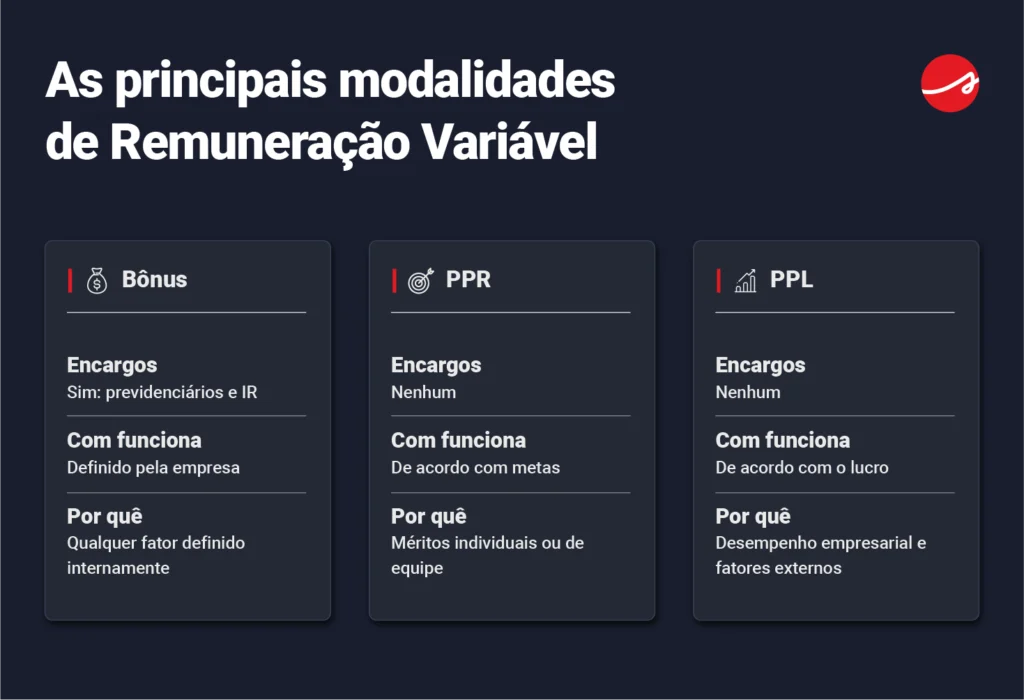 As principais modalidades de Remuneração Variável

Bônus

Encargos
Sim: previdenciários e IR

Com funciona
Definido pela empresa

Por quê
Qualquer fator definido internamente

PPR

Encargos
Nenhum

Com funciona
De acordo com metas

Por quê
Méritos individuais ou de equipe

PPL

Encargos
Nenhum

Com funciona
De acordo com o lucro

Por quê
Desempenho empresarial e fatores externos